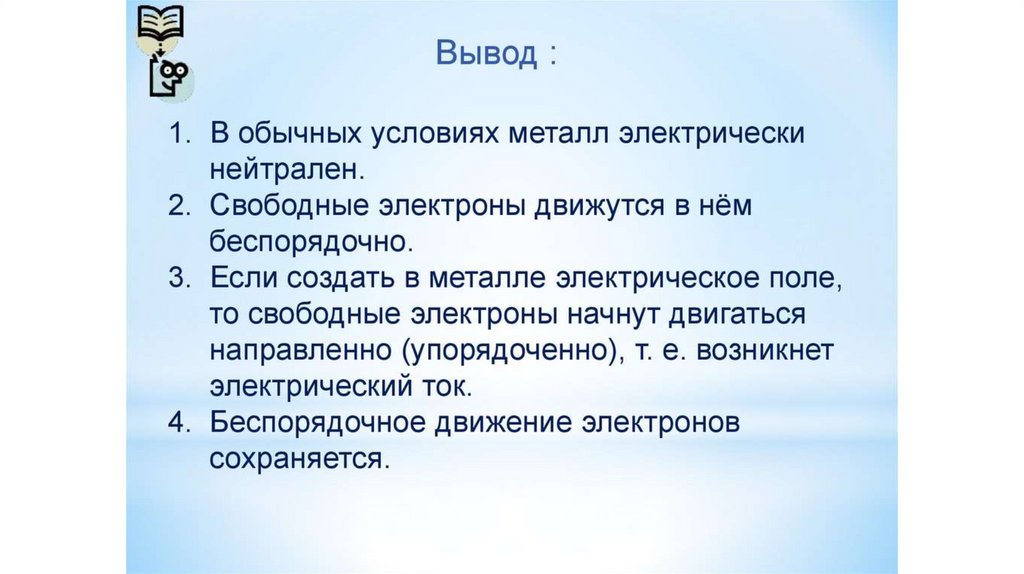 Вывод :

1. В обычных условиях металл электрически нейтрален.
2. Свободные электроны движутся в нём беспорядочно.
3. Если создать в металле электрическое поле, то свободные электроны начнут двигаться направленно (упорядоченно), т. е. возникнет электрический ток.
4. Беспорядочное движение электронов сохраняется.